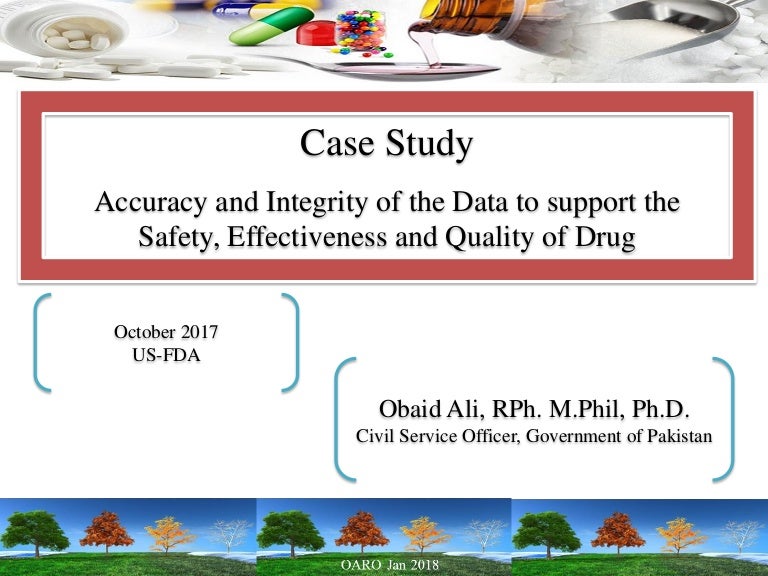 Case Study

Accuracy and Integrity of the Data to support the Safety, Effectiveness and Quality of Drug

October 2017
US-FDA

Obaid Ali, RPh. M.Phil, Ph.D.
Civil Service Officer, Government of Pakistan

OARO Jan 2018